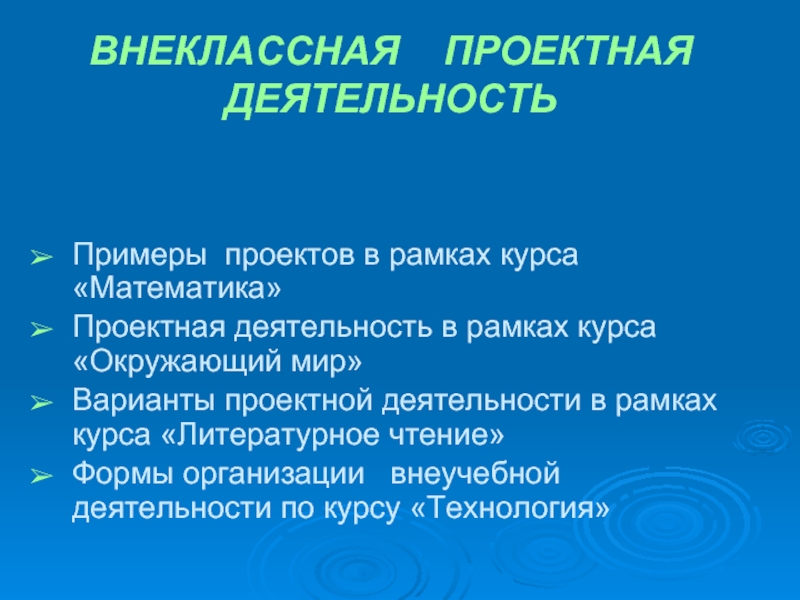 ВНЕКЛАССНАЯ ПРОЕКТНАЯ ДЕЯТЕЛЬНОСТЬ

➢ Примеры проектов в рамках курса «Математика»
➢ Проектная деятельность в рамках курса «Окружающий мир»
➢ Варианты проектной деятельности в рамках курса «Литературное чтение»
➢ Формы организации внеучебной деятельности по курсу «Технология»